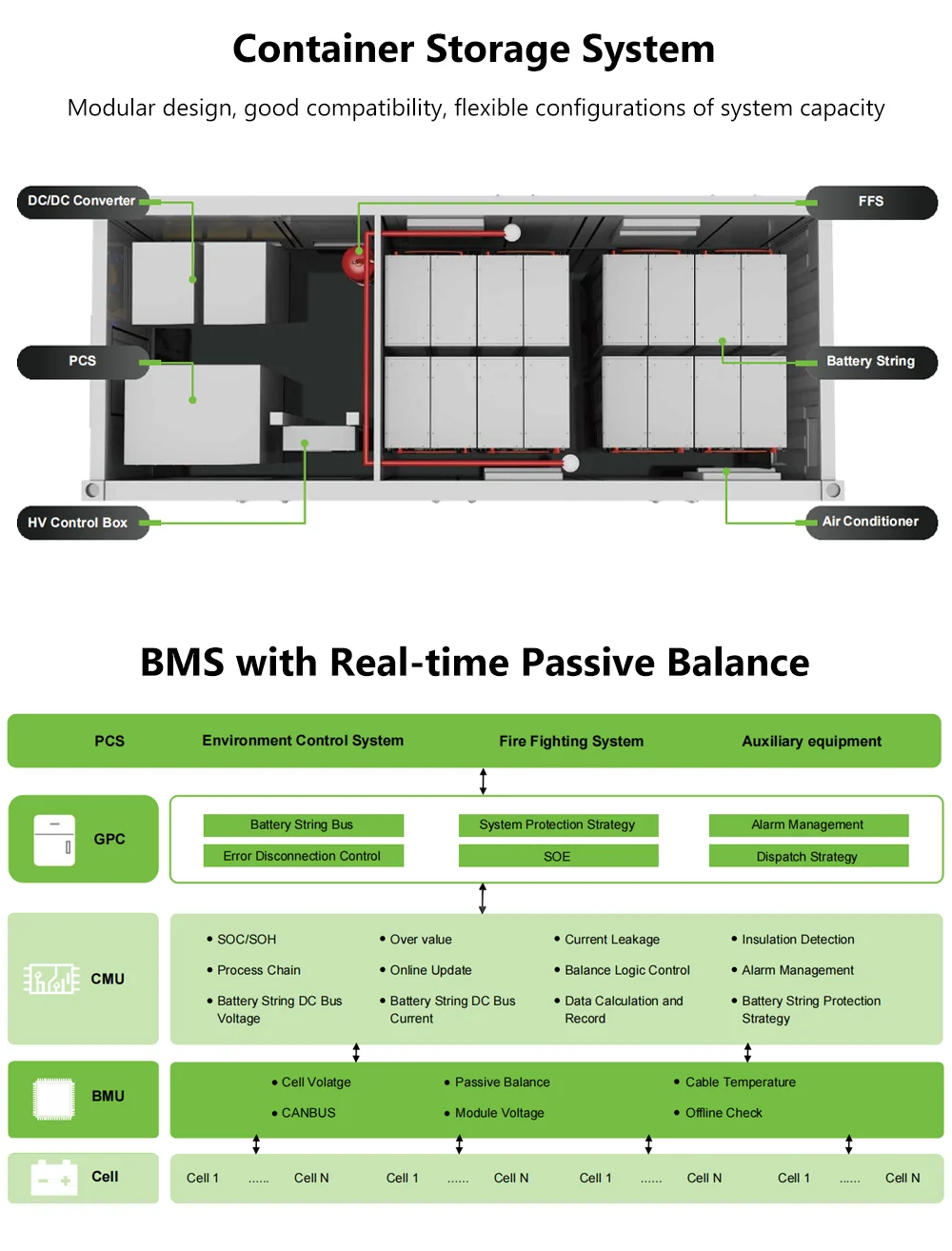 Container Storage System

Modular design, good compatibility, flexible configurations of system capacity

DC/DC Converter

FFS

PCS

Battery String

HV Control Box

Air Conditioner

BMS with Real-time Passive Balance

PCS Environment Control System Fire Fighting System Auxiliary equipment

GPC

Battery String Bus
Error Disconnection Control
System Protection Strategy
SOE
Alarm Management
Dispatch Strategy

CMU

• SOC/SOH
• Process Chain
• Battery String DC Bus Voltage
• Over value
• Online Update
• Battery String DC Bus Current
• Current Leakage
• Balance Logic Control
• Data Calculation and Record
• Insulation Detection
• Alarm Management
• Battery String Protection Strategy

BMU

• Cell Volatge
• CANBUS
• Passive Balance
• Module Voltage
• Cable Temperature
• Offline Check

Cell

Cell 1 ...... Cell N Cell 1 ...... Cell N Cell 1 ...... Cell N Cell 1 ...... Cell N